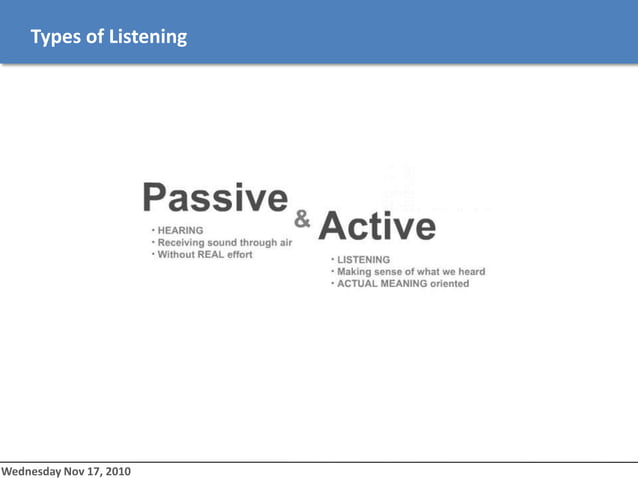 Types of Listening

Passive

• HEARING
• Receiving sound through air
• Without REAL effort

&

Active

• LISTENING
• Making sense of what we heard
• ACTUAL MEANING oriented

Wednesday Nov 17, 2010